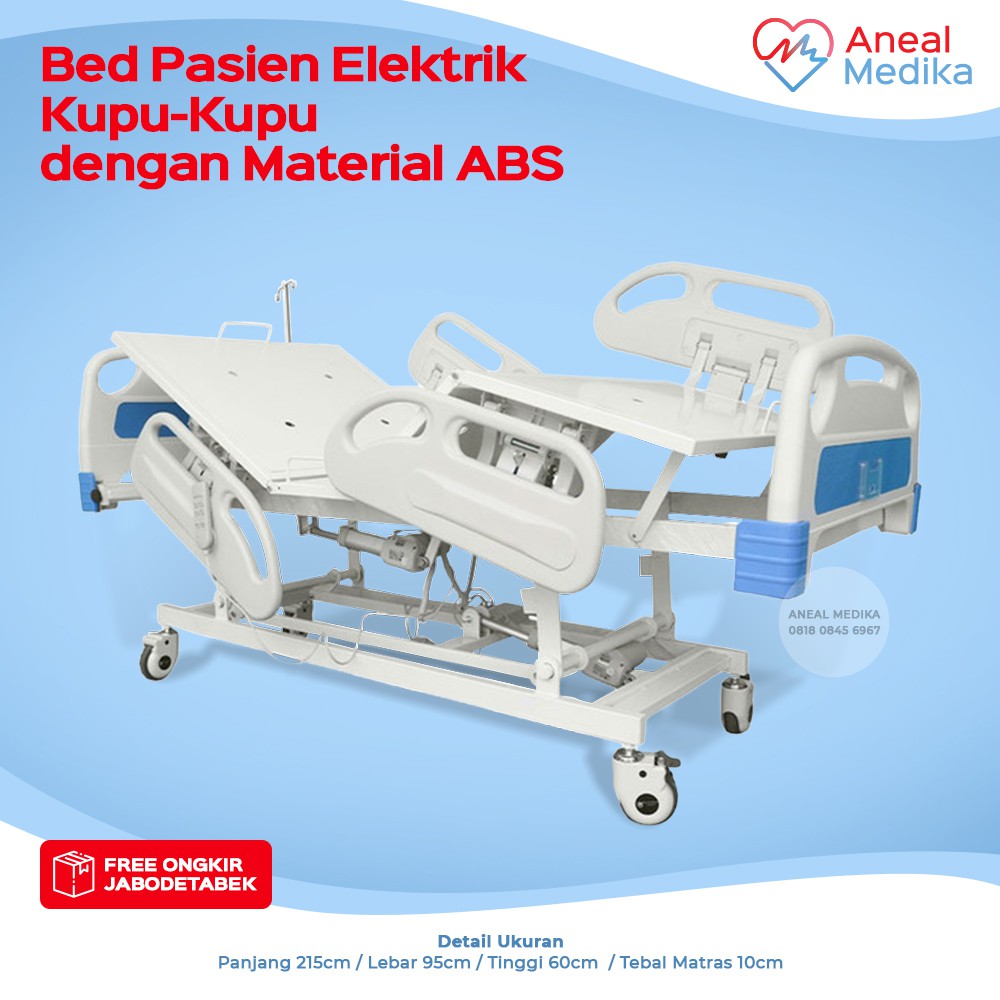 Bed Pasien Elektrik Kupu-Kupu dengan Material ABS

Aneal Medika

ANEAL MEDIKA
0818 0845 6967

FREE ONGKIR JABODETABEK

Detail Ukuran
Panjang 215cm / Lebar 95cm / Tinggi 60cm / Tebal Matras 10cm